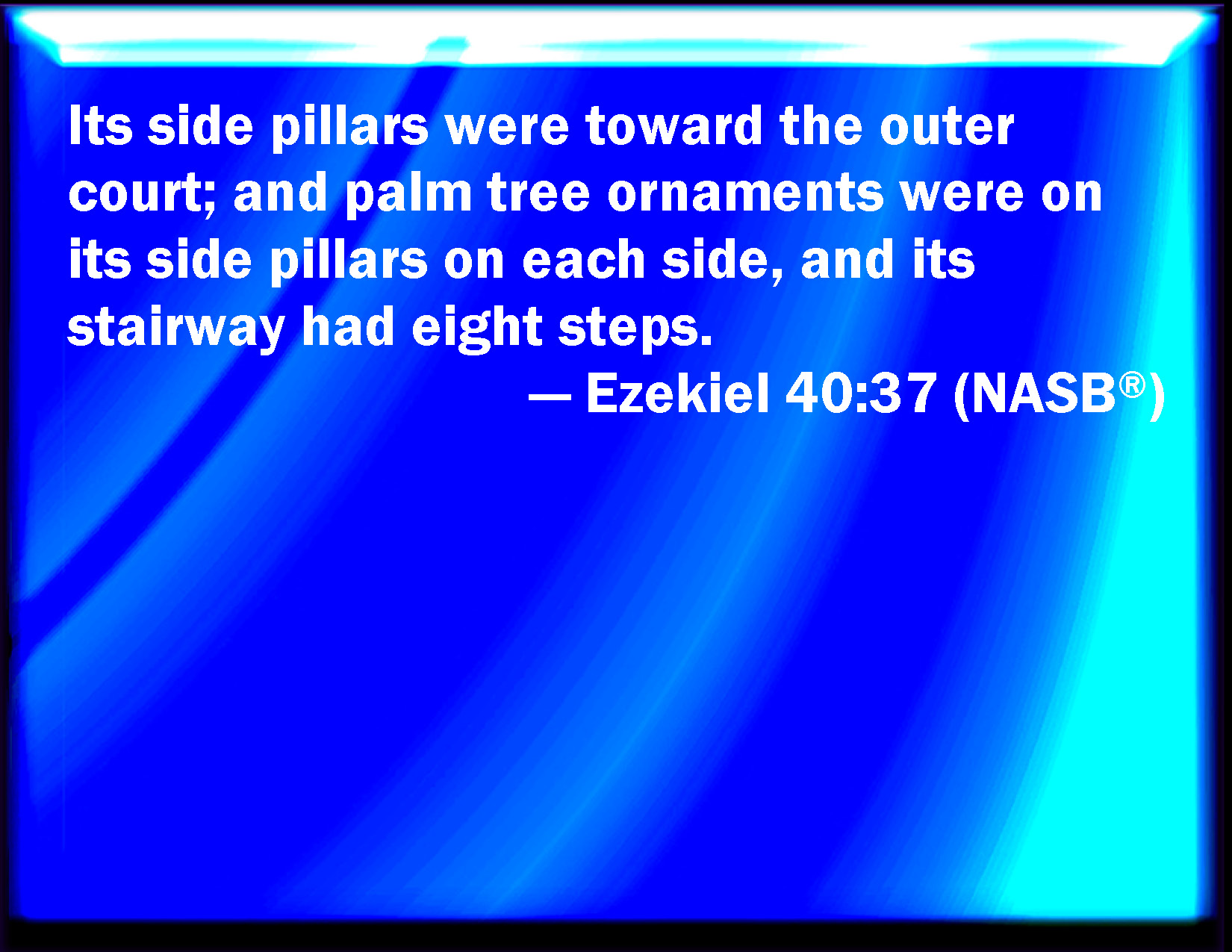 Its side pillars were toward the outer court; and palm tree ornaments were on its side pillars on each side, and its stairway had eight steps.

— Ezekiel 40:37 (NASB®)